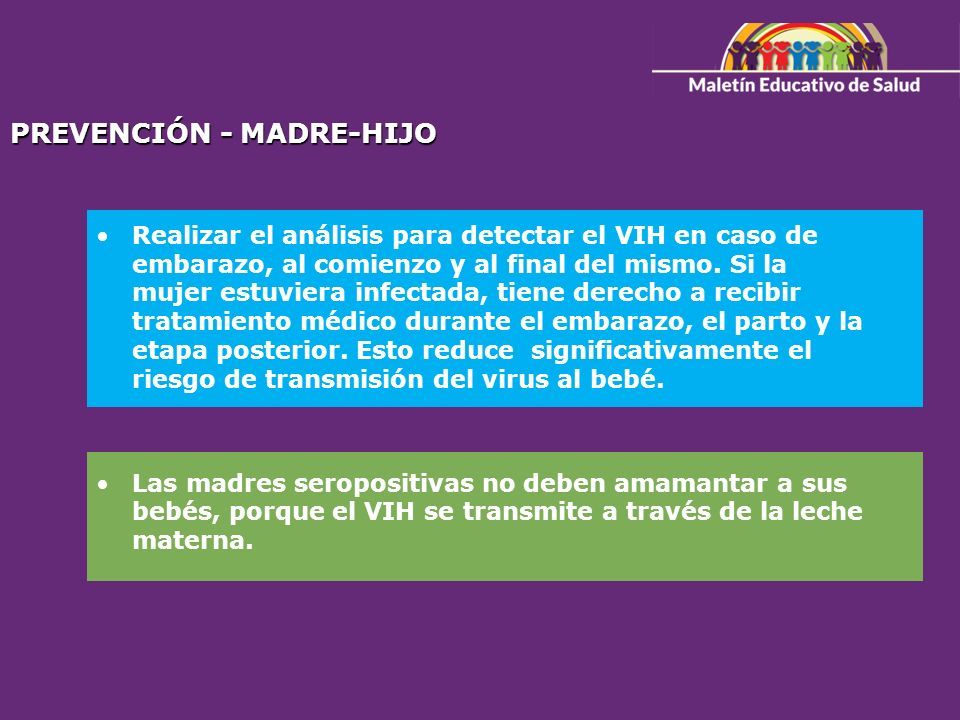 Maletín Educativo de Salud

PREVENCIÓN - MADRE-HIJO

• Realizar el análisis para detectar el VIH en caso de embarazo, al comienzo y al final del mismo. Si la mujer estuviera infectada, tiene derecho a recibir tratamiento médico durante el embarazo, el parto y la etapa posterior. Esto reduce significativamente el riesgo de transmisión del virus al bebé.

• Las madres seropositivas no deben amamantar a sus bebés, porque el VIH se transmite a través de la leche materna.